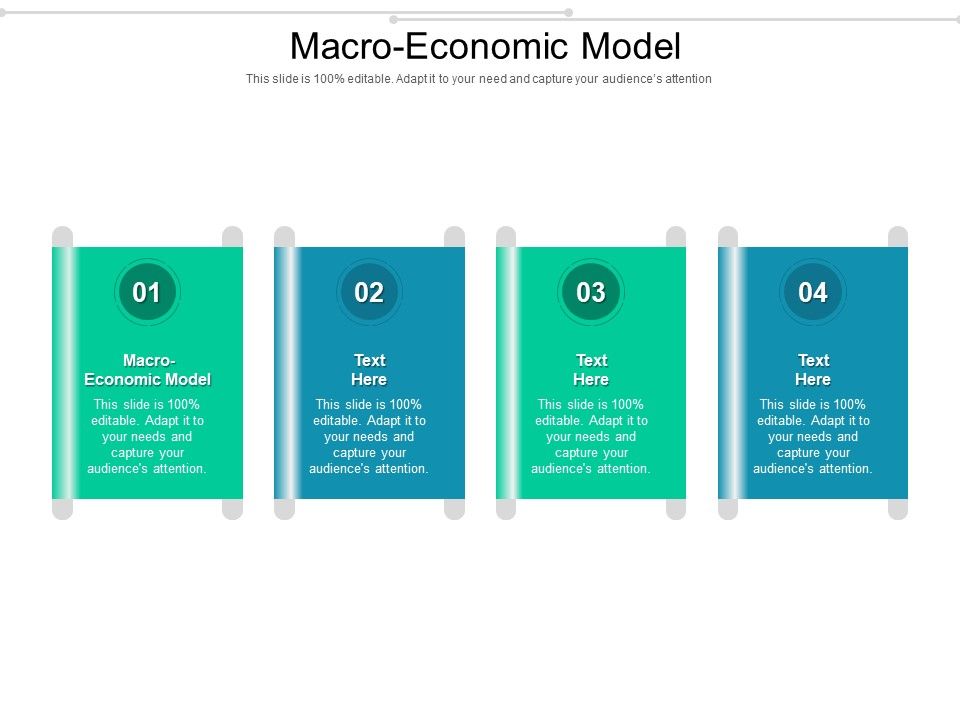 Macro-Economic Model

This slide is 100% editable. Adapt it to your need and capture your audience's attention

01

Macro-Economic Model

This slide is 100% editable. Adapt it to your needs and capture your audience's attention.

02

Text Here

This slide is 100% editable. Adapt it to your needs and capture your audience's attention.

03

Text Here

This slide is 100% editable. Adapt it to your needs and capture your audience's attention.

04

Text Here

This slide is 100% editable. Adapt it to your needs and capture your audience's attention.